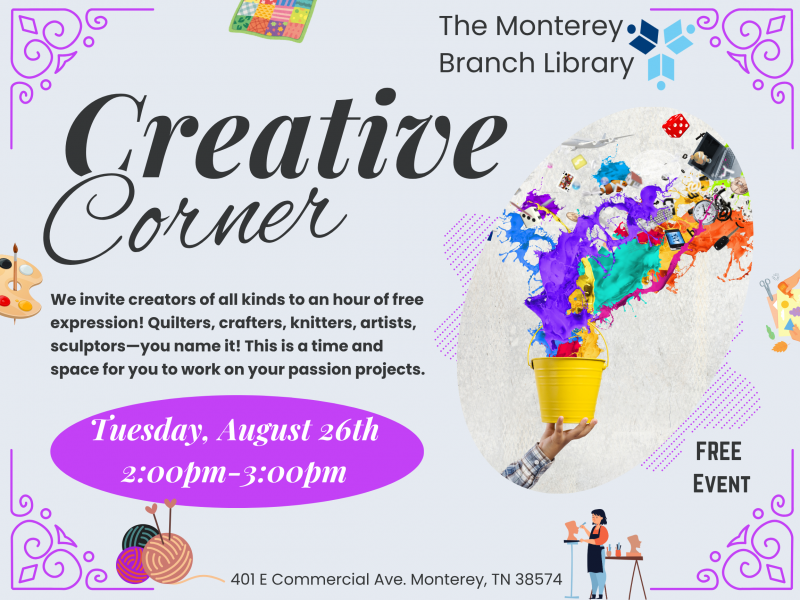 The Monterey Branch Library

Creative Corner

We invite creators of all kinds to an hour of free expression! Quilters, crafters, knitters, artists, sculptors—you name it! This is a time and space for you to work on your passion projects.

Tuesday, August 26th
2:00pm-3:00pm

FREE EVENT

401 E Commercial Ave. Monterey, TN 38574